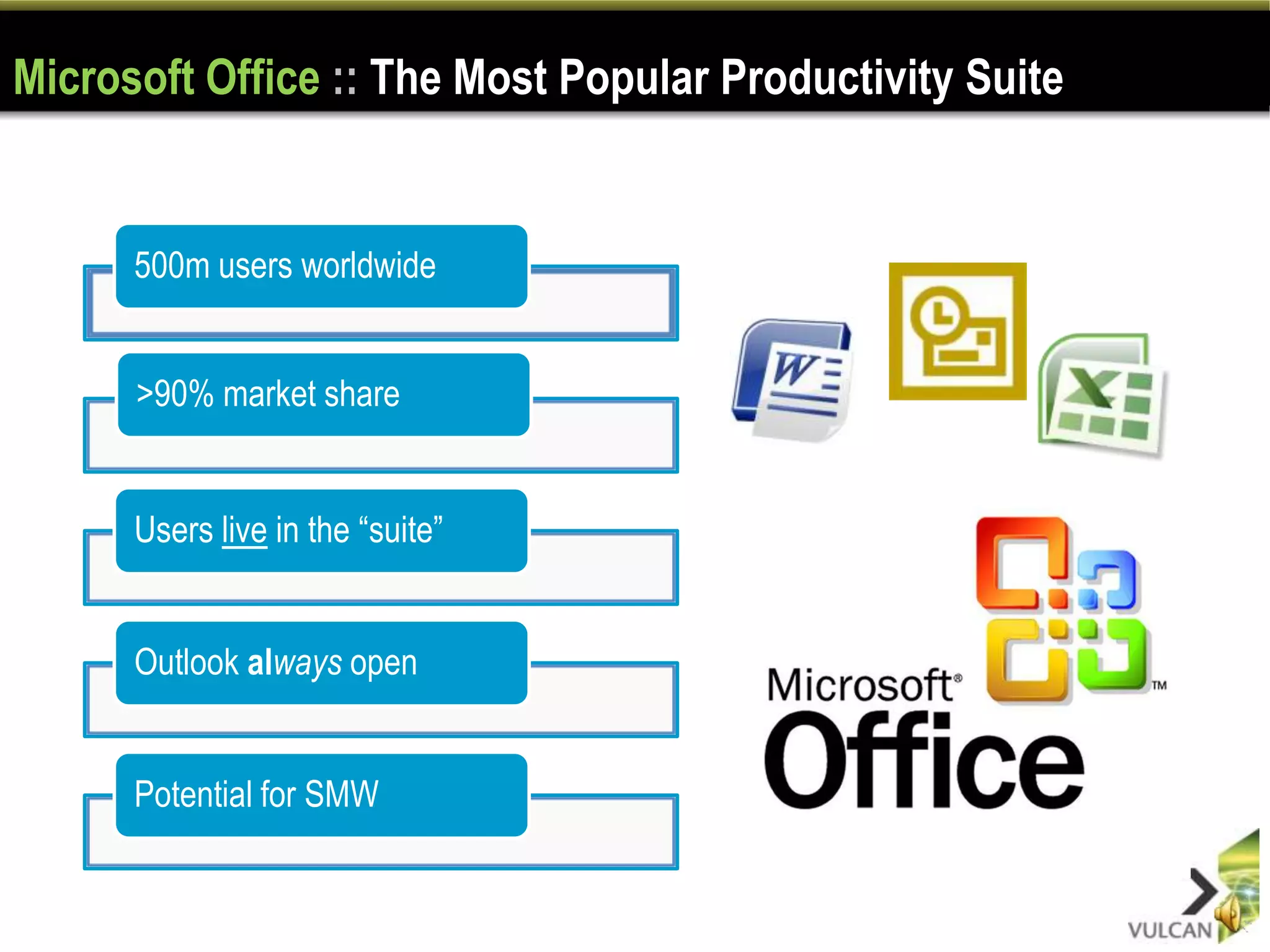 Microsoft Office :: The Most Popular Productivity Suite

500m users worldwide

>90% market share

Users live in the “suite”

Outlook always open

Potential for SMW

W

X

Microsoft® Office™

VULCAN